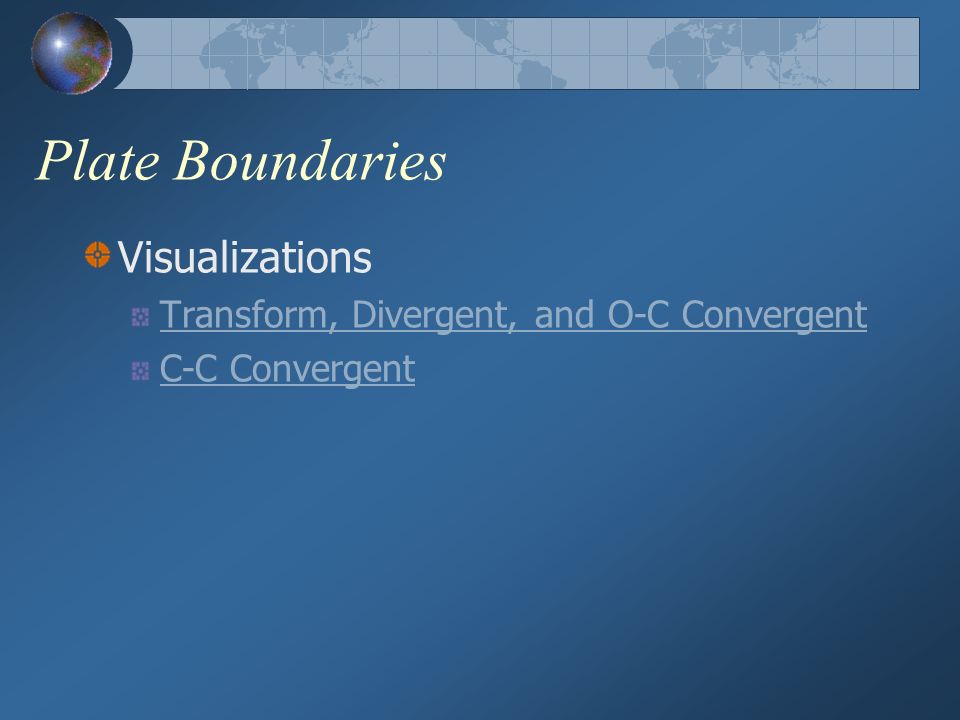 Plate Boundaries

Visualizations

Transform, Divergent, and O-C Convergent

C-C Convergent